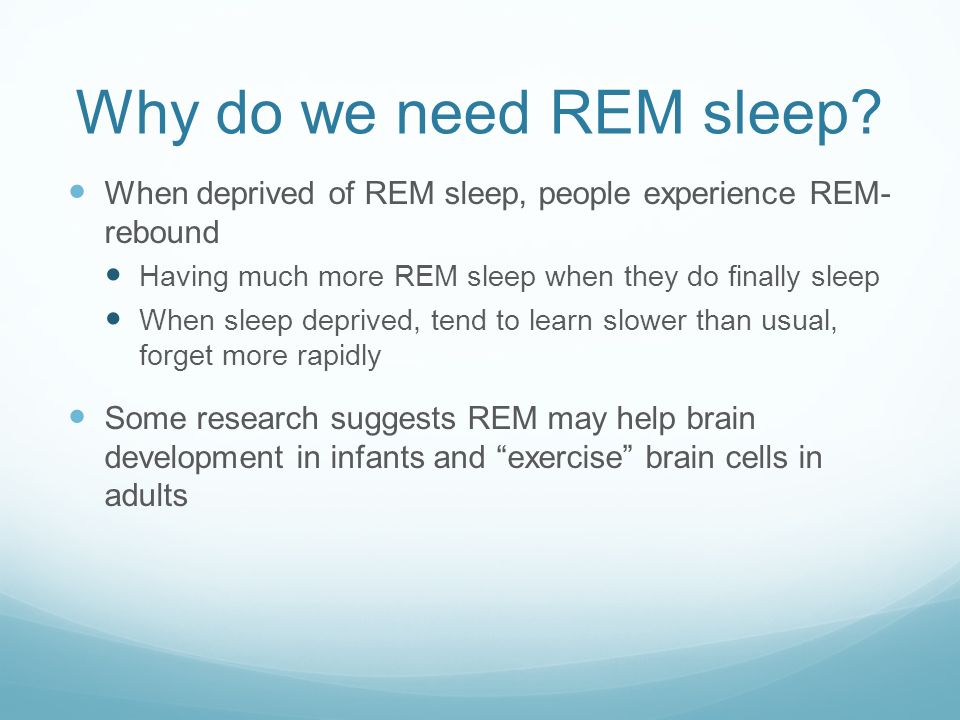 Why do we need REM sleep?

- When deprived of REM sleep, people experience REM-rebound
  - Having much more REM sleep when they do finally sleep
  - When sleep deprived, tend to learn slower than usual, forget more rapidly

- Some research suggests REM may help brain development in infants and “exercise” brain cells in adults